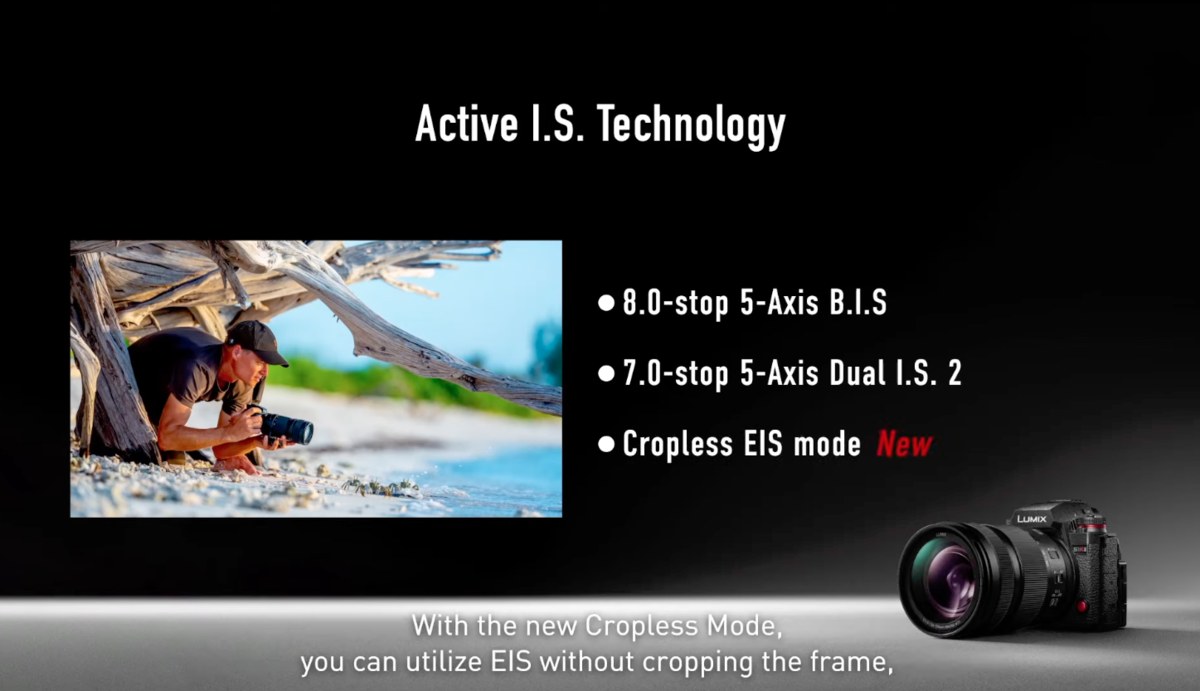 Active I.S. Technology

• 8.0-stop 5-Axis B.I.S

• 7.0-stop 5-Axis Dual I.S. 2

• Cropless EIS mode New

LUMIX

With the new Cropless Mode,
you can utilize EIS without cropping the frame,